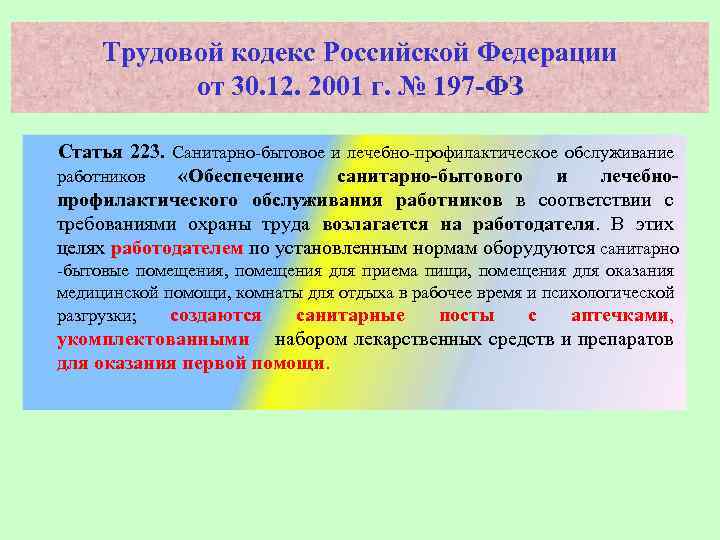 Трудовой кодекс Российской Федерации от 30.12. 2001 г. № 197-ФЗ

Статья 223. Санитарно-бытовое и лечебно-профилактическое обслуживание работников «Обеспечение санитарно-бытового и лечебно-профилактического обслуживания работников в соответствии с требованиями охраны труда возлагается на работодателя. В этих целях работодателем по установленным нормам оборудуются санитарно -бытовые помещения, помещения для приема пищи, помещения для оказания медицинской помощи, комнаты для отдыха в рабочее время и психологической разгрузки; создаются санитарные посты с аптечками, укомплектованными набором лекарственных средств и препаратов для оказания первой помощи.